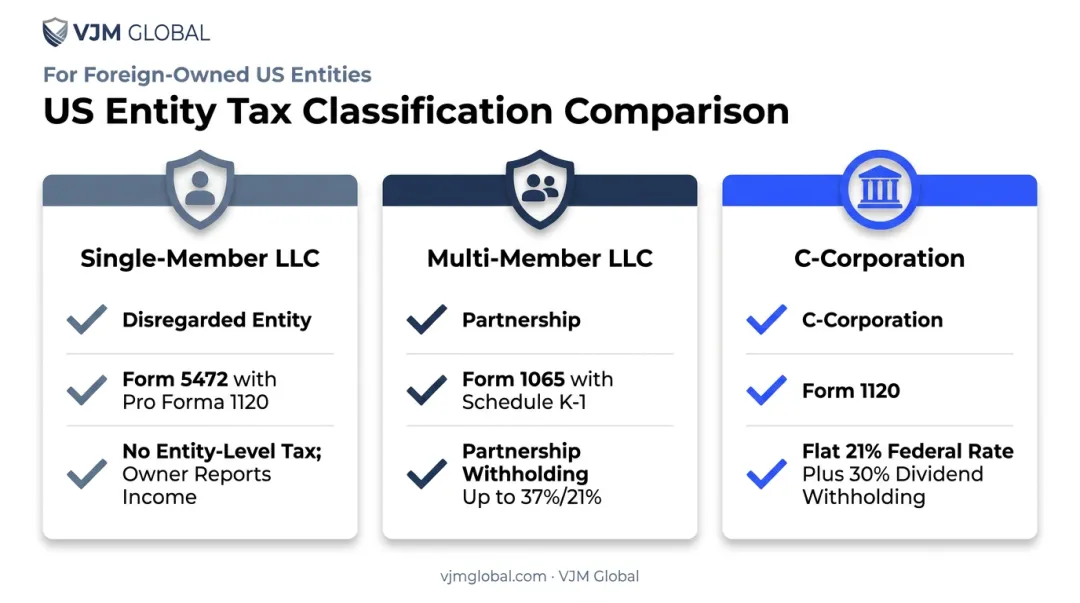 VJM GLOBAL

For Foreign-Owned US Entities

US Entity Tax Classification Comparison

Single-Member LLC

Disregarded Entity

Form 5472 with Pro Forma 1120

No Entity-Level Tax; Owner Reports Income

Multi-Member LLC

Partnership

Form 1065 with Schedule K-1

Partnership Withholding Up to 37%/21%

C-Corporation

C-Corporation

Form 1120

Flat 21% Federal Rate Plus 30% Dividend Withholding

vjmglobal.com · VJM Global